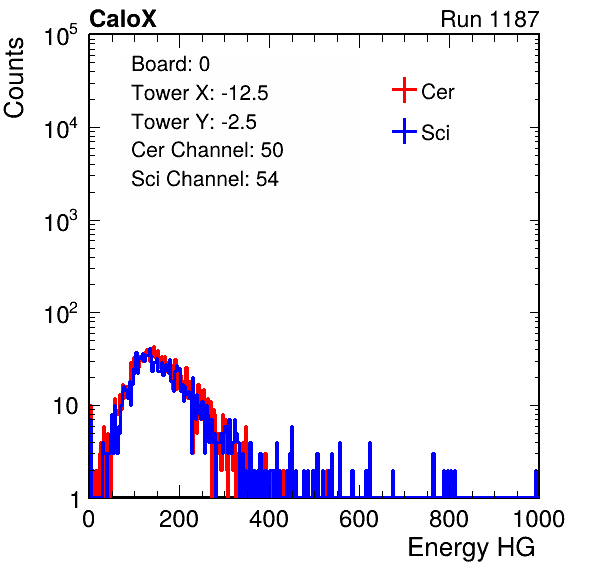 CaloX

Run 1187

Counts

$10^5$

$10^4$

$10^3$

$10^2$

10

1

Board: 0
Tower X: -12.5
Tower Y: -2.5
Cer Channel: 50
Sci Channel: 54

Cer

Sci

0

200

400

600

800

1000

Energy HG